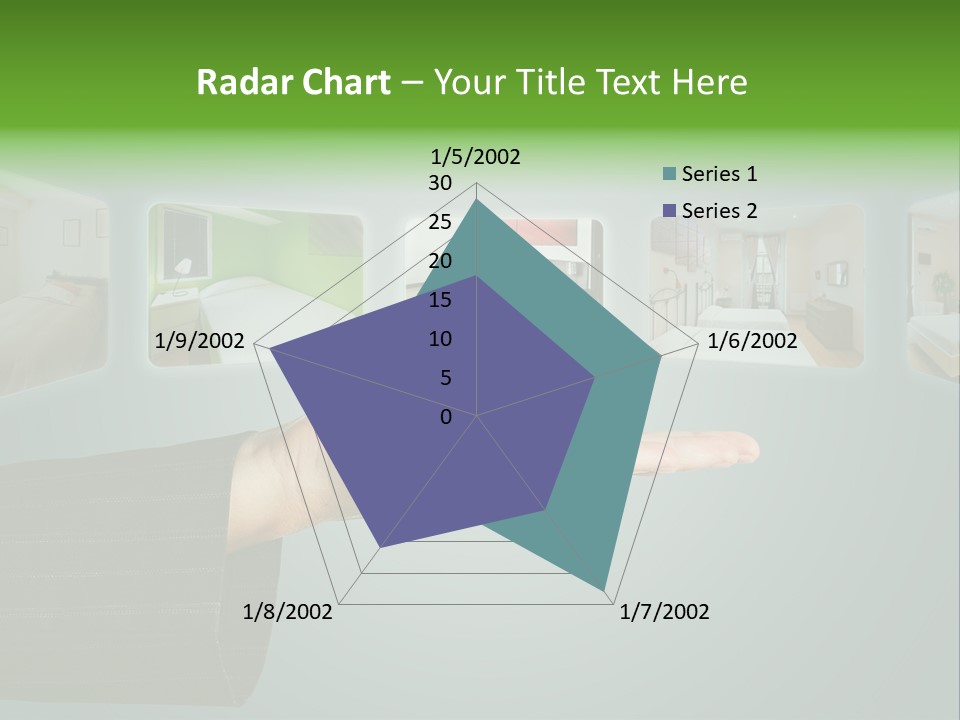 Radar Chart – Your Title Text Here

1/5/2002

30

25

20

15

10

5

0

1/6/2002

1/7/2002

1/8/2002

1/9/2002

Series 1

Series 2